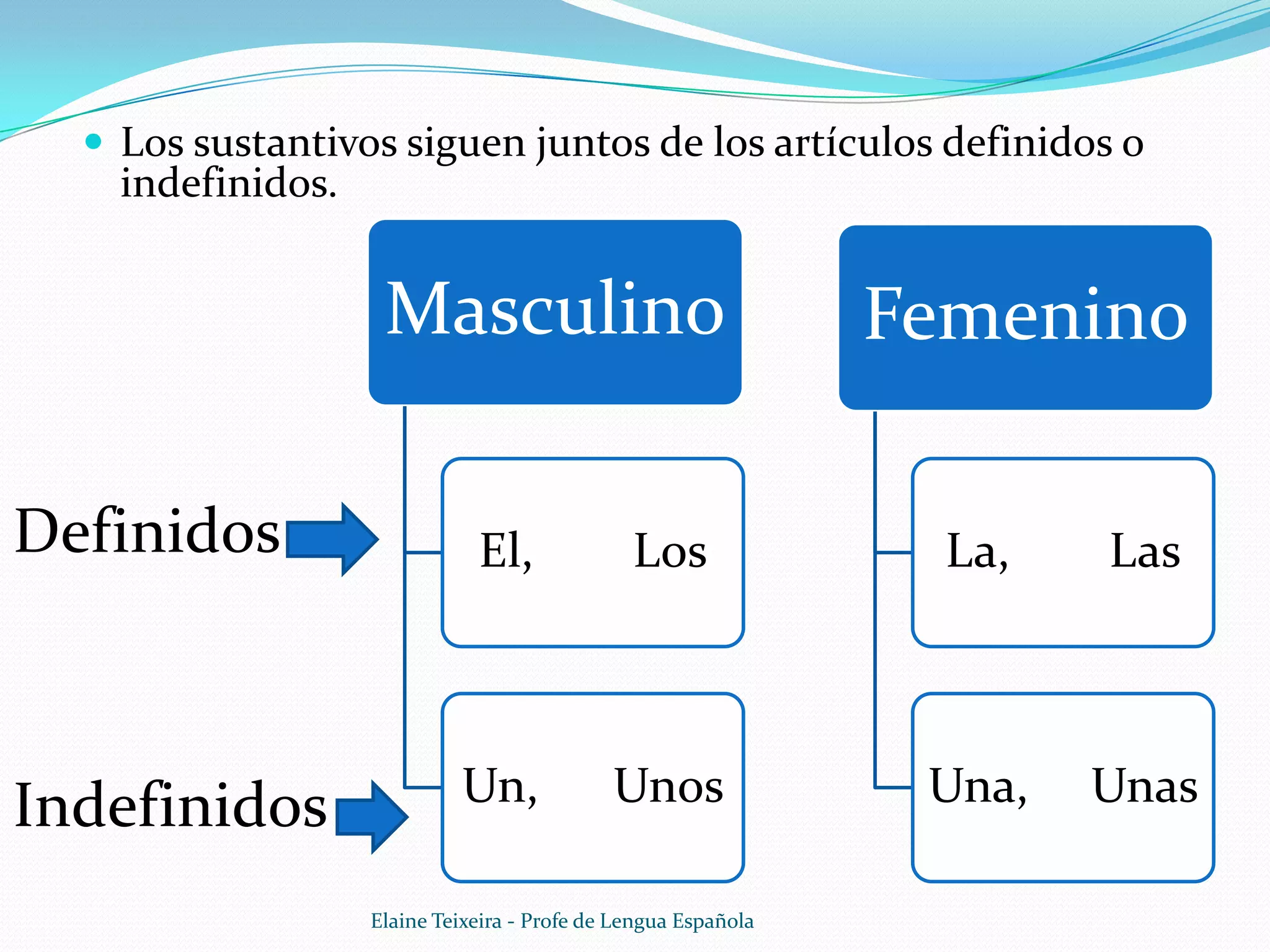 Los sustantivos siguen juntos de los artículos definidos o indefinidos.

Masculino

Femenino

Definidos

El, Los

La, Las

Indefinidos

Un, Unos

Una, Unas

Elaine Teixeira - Profe de Lengua Española